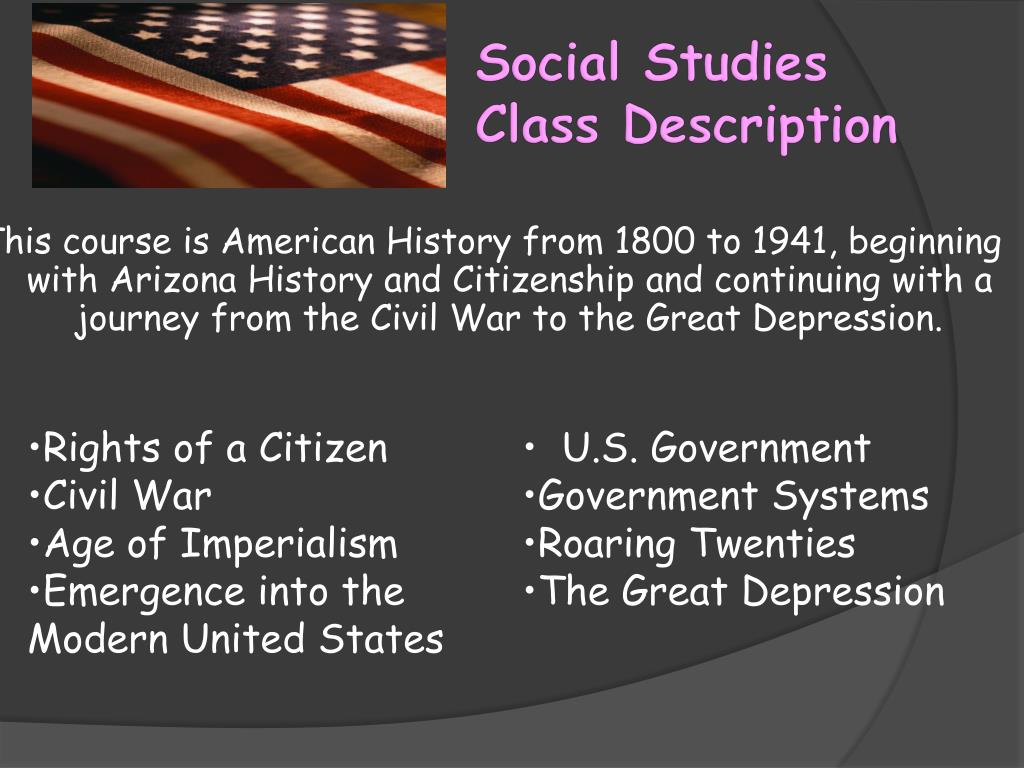 Social Studies
Class Description

This course is American History from 1800 to 1941, beginning with Arizona History and Citizenship and continuing with a journey from the Civil War to the Great Depression.

•Rights of a Citizen
•Civil War
•Age of Imperialism
•Emergence into the Modern United States

• U.S. Government
•Government Systems
•Roaring Twenties
•The Great Depression